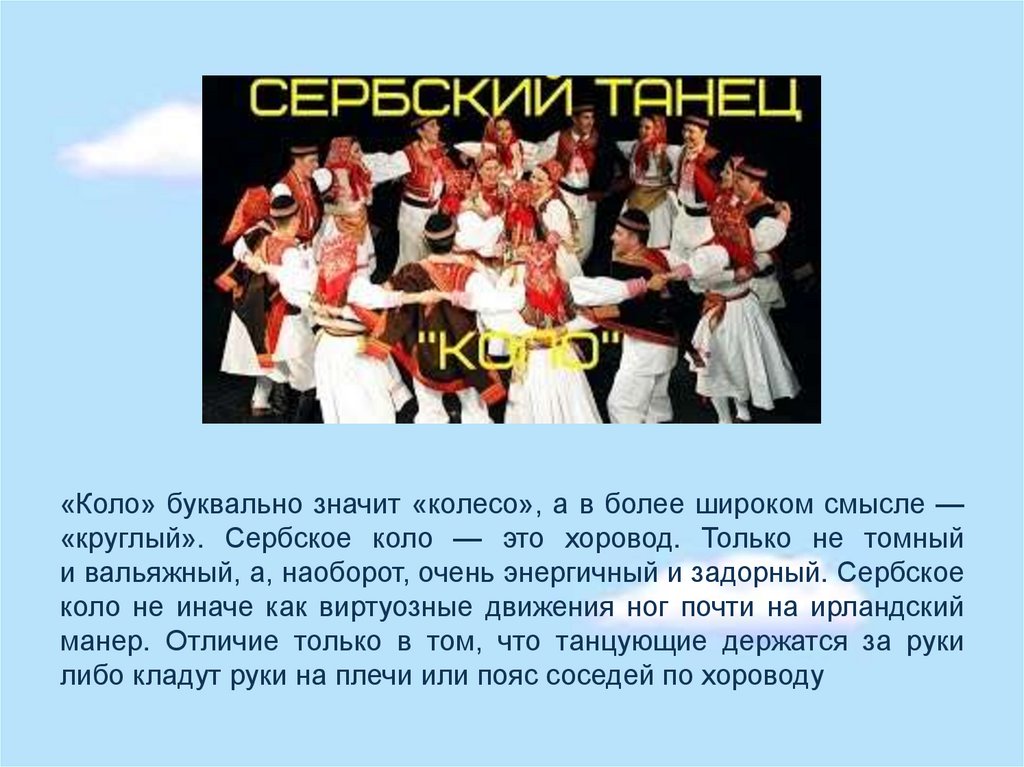 СЕРБСКИЙ ТАНЕЦ

"КОЛО"

«Коло» буквально значит «колесо», а в более широком смысле — «круглый». Сербское коло — это хоровод. Только не томный и вальяжный, а, наоборот, очень энергичный и задорный. Сербское коло не иначе как виртуозные движения ног почти на ирландский манер. Отличие только в том, что танцующие держатся за руки либо кладут руки на плечи или пояс соседей по хороводу